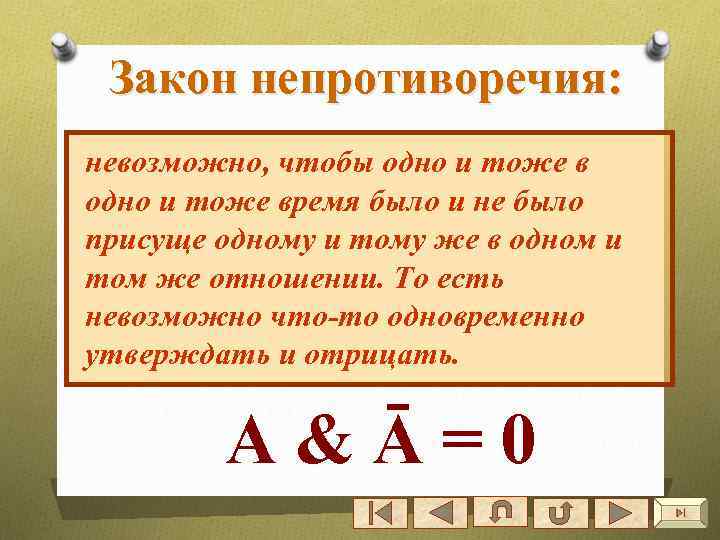 Закон непротиворечия:

невозможно, чтобы одно и тоже в одно и тоже время было и не было присуще одному и тому же в одном и том же отношении. То есть невозможно что-то одновременно утверждать и отрицать.

$A \& \bar{A} = 0$